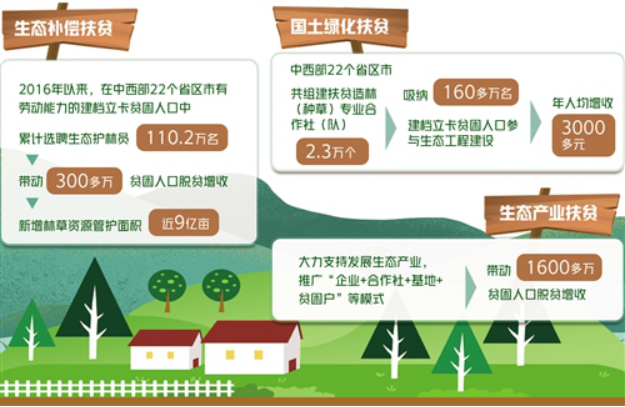 生态补偿扶贫

2016年以来，在中西部22个省区市有劳动能力的建档立卡贫困人口中

累计选聘生态护林员 110.2万名

带动 300多万 贫困人口脱贫增收

新增林草资源管护面积 近9亿亩

国土绿化扶贫

中西部22个省区市

共组建扶贫造林（种草）专业合作社（队）

2.3万个

吸纳 160多万名

建档立卡贫困人口参与生态工程建设

年人均增收

3000多元

生态产业扶贫

大力支持发展生态产业，推广“企业+合作社+基地+贫困户”等模式

带动 1600多万

贫困人口脱贫增收